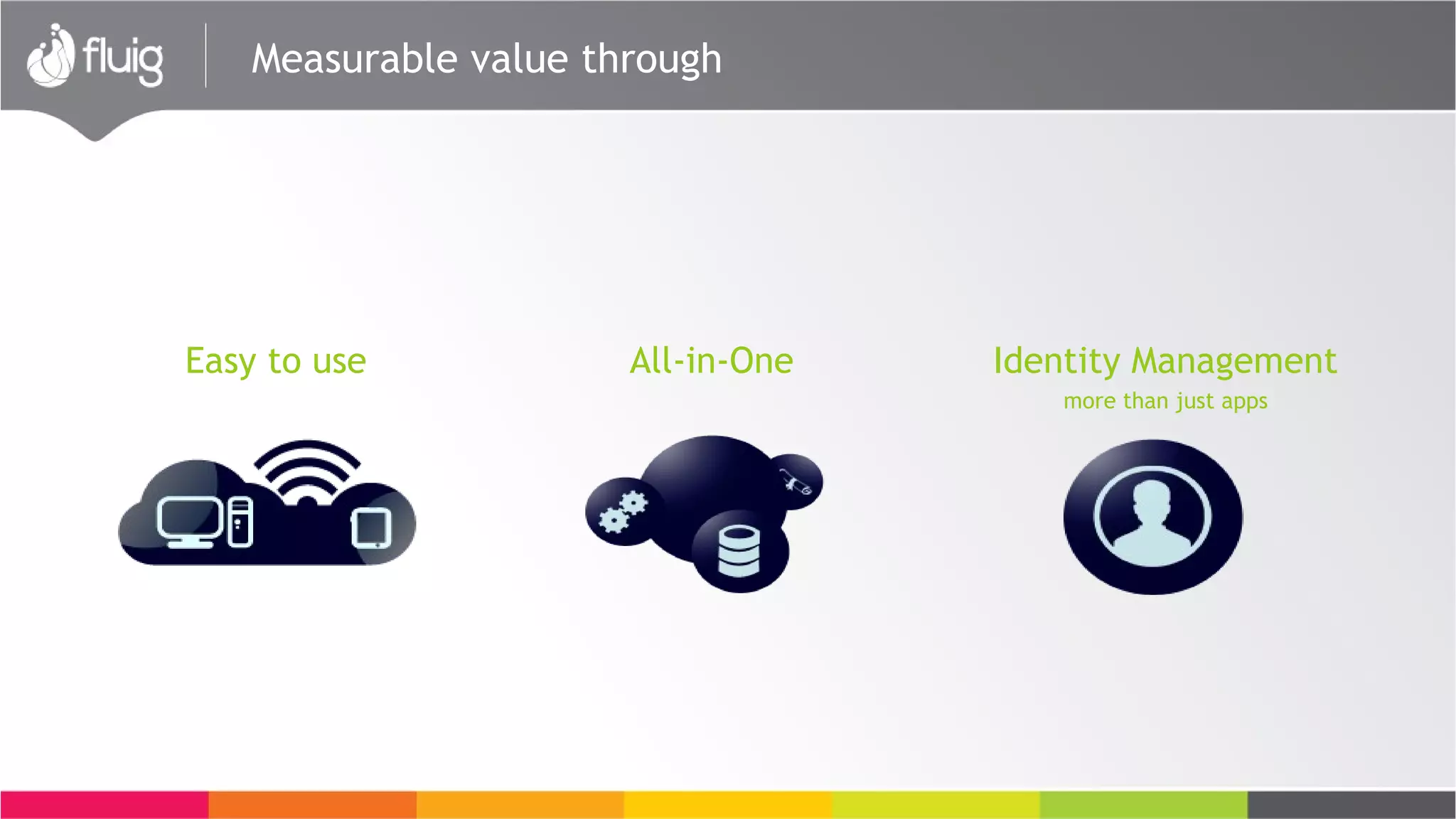 fluig

Measurable value through

Easy to use

All-in-One

Identity Management
more than just apps